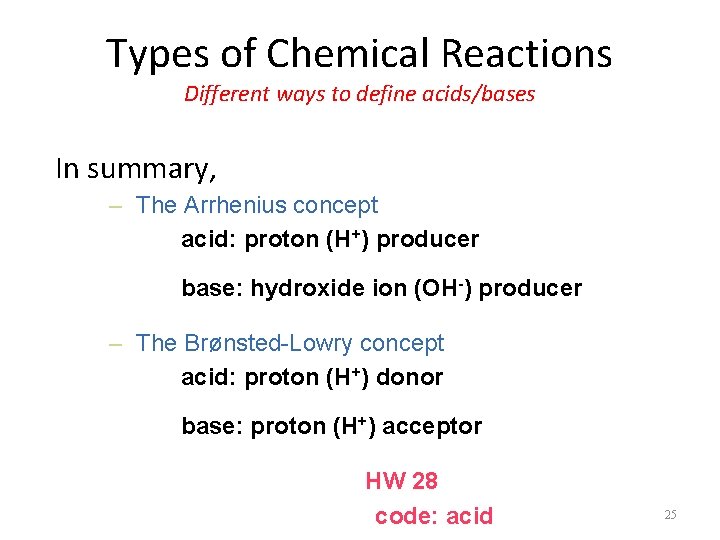 Types of Chemical Reactions

Different ways to define acids/bases

In summary,

– The Arrhenius concept

acid: proton ($H^+$) producer

base: hydroxide ion ($OH^-$) producer

– The Brønsted-Lowry concept

acid: proton ($H^+$) donor

base: proton ($H^+$) acceptor

HW 28

code: acid

25